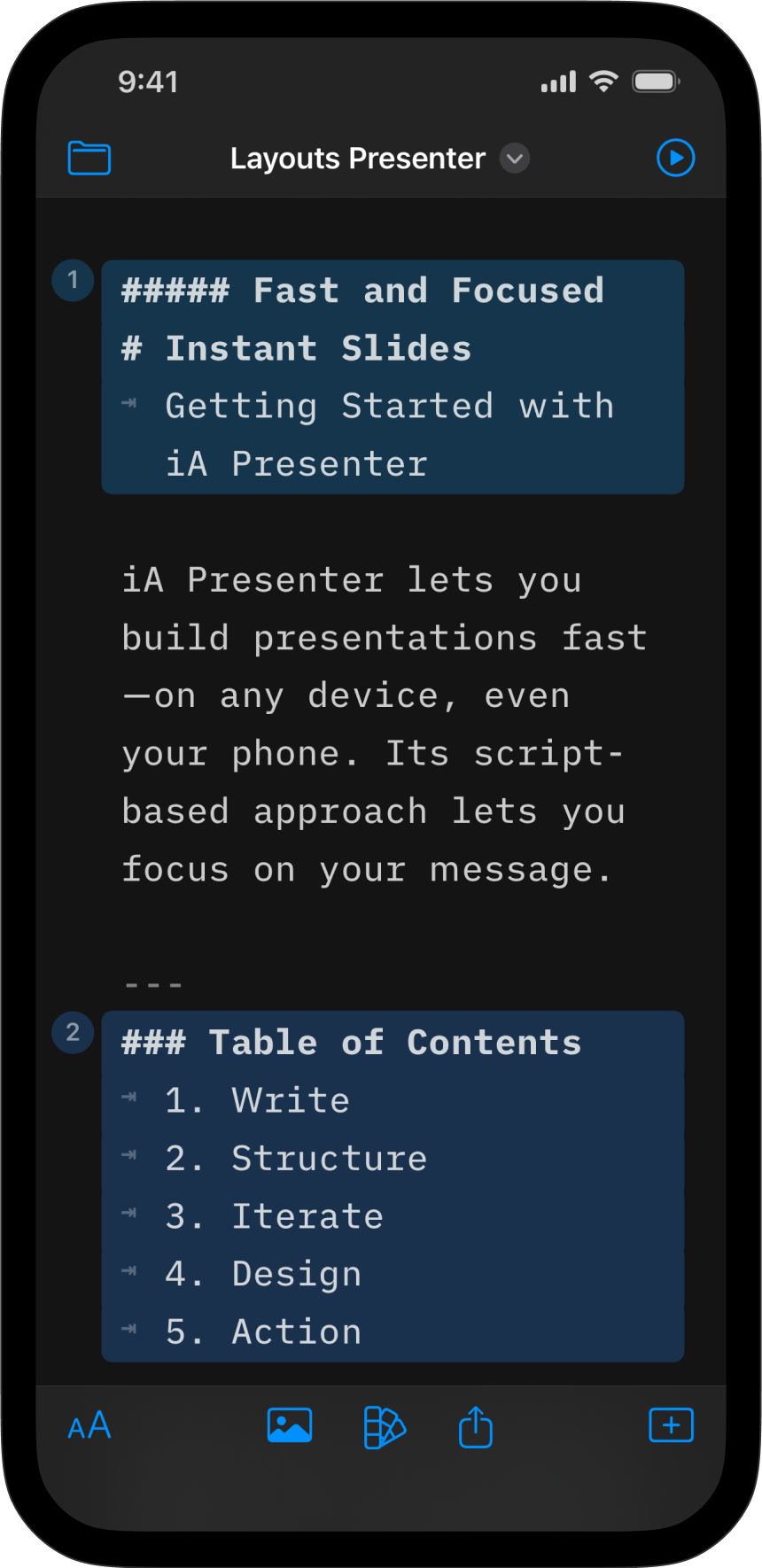 9:41

Layouts Presenter

1

##### Fast and Focused

# Instant Slides

Getting Started with iA Presenter

iA Presenter lets you build presentations fast—on any device, even your phone. Its script-based approach lets you focus on your message.

---

2

### Table of Contents

1. Write

2. Structure

3. Iterate

4. Design

5. Action

AA